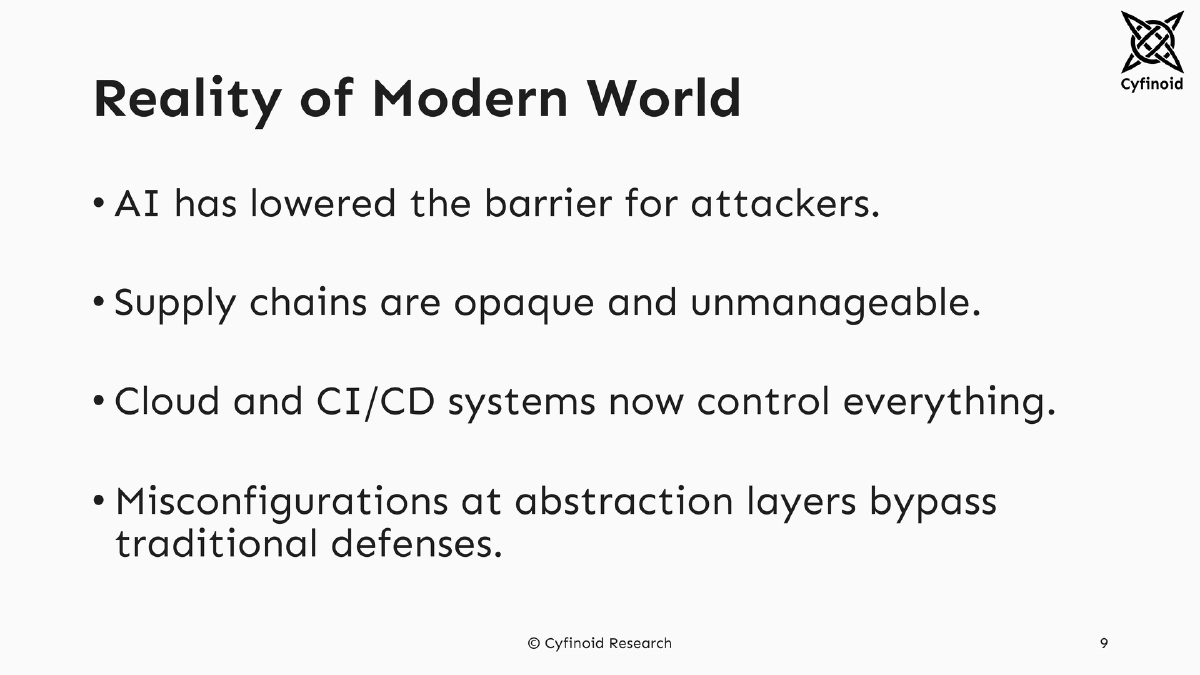 Cyfinoid

Reality of Modern World

• AI has lowered the barrier for attackers.

• Supply chains are opaque and unmanageable.

• Cloud and CI/CD systems now control everything.

• Misconfigurations at abstraction layers bypass traditional defenses.

© Cyfinoid Research

9